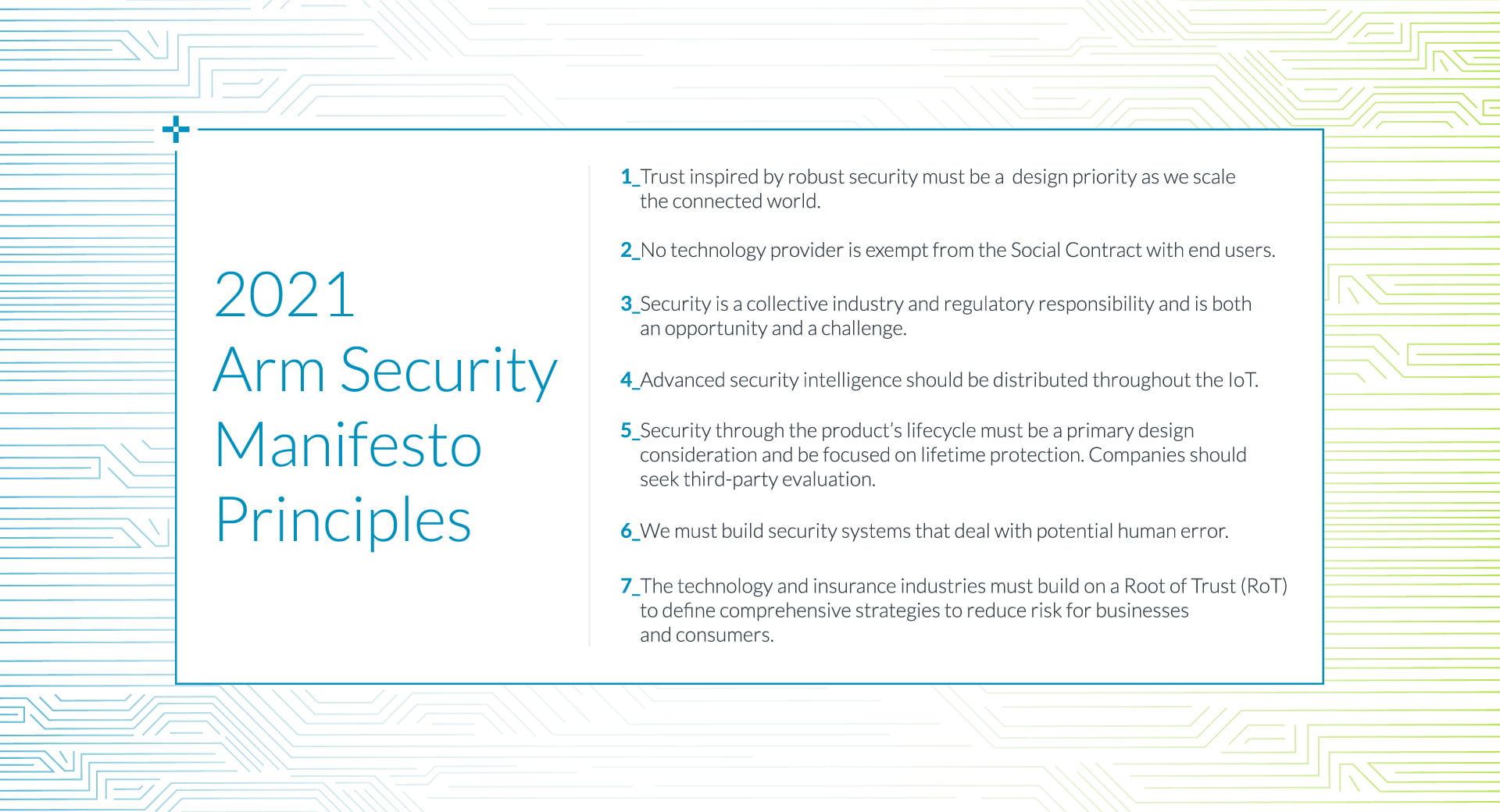 2021
Arm Security
Manifesto
Principles

1_Trust inspired by robust security must be a design priority as we scale the connected world.

2_No technology provider is exempt from the Social Contract with end users.

3_Security is a collective industry and regulatory responsibility and is both an opportunity and a challenge.

4_Advanced security intelligence should be distributed throughout the IoT.

5_Security through the product's lifecycle must be a primary design consideration and be focused on lifetime protection. Companies should seek third-party evaluation.

6_We must build security systems that deal with potential human error.

7_The technology and insurance industries must build on a Root of Trust (RoT) to define comprehensive strategies to reduce risk for businesses and consumers.